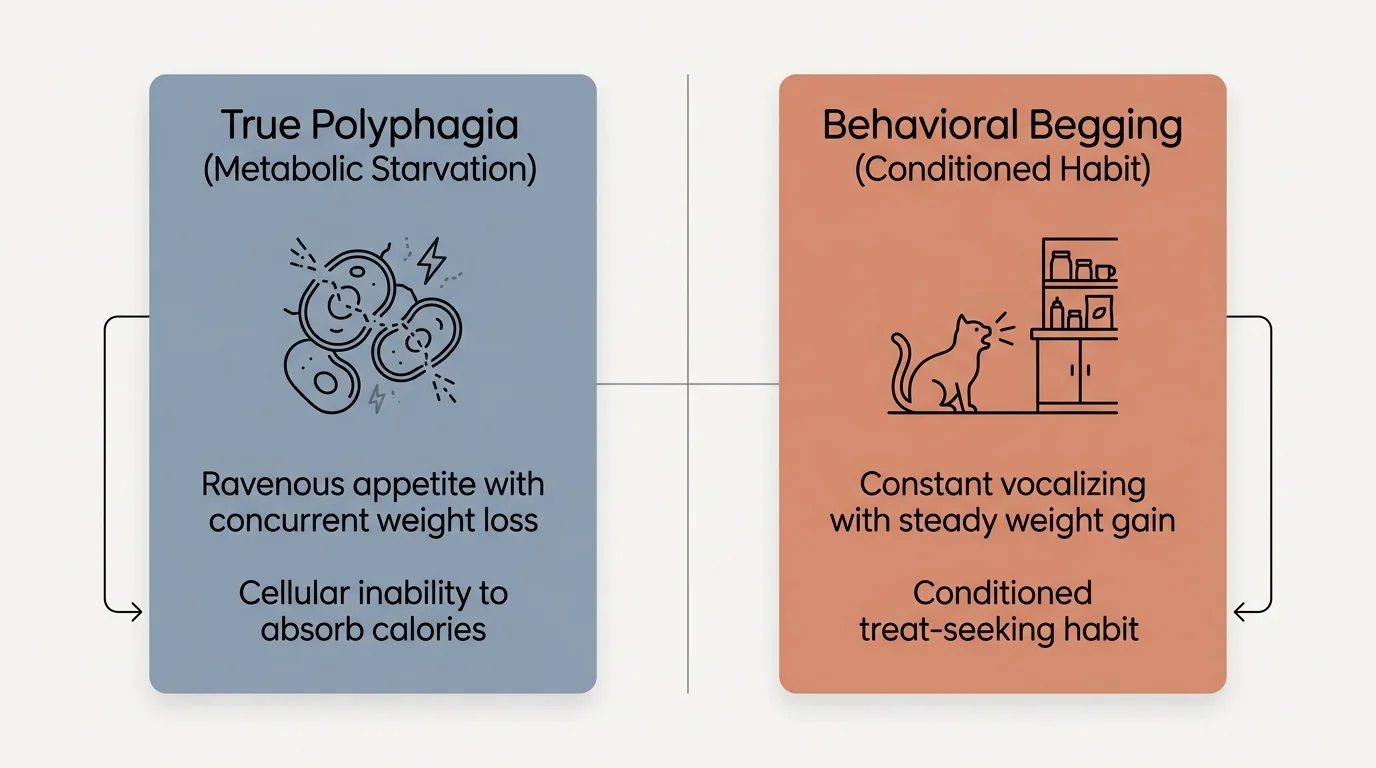 True Polyphagia
(Metabolic Starvation)

Ravenous appetite with concurrent weight loss

Cellular inability to absorb calories

Behavioral Begging
(Conditioned Habit)

Constant vocalizing with steady weight gain

Conditioned treat-seeking habit